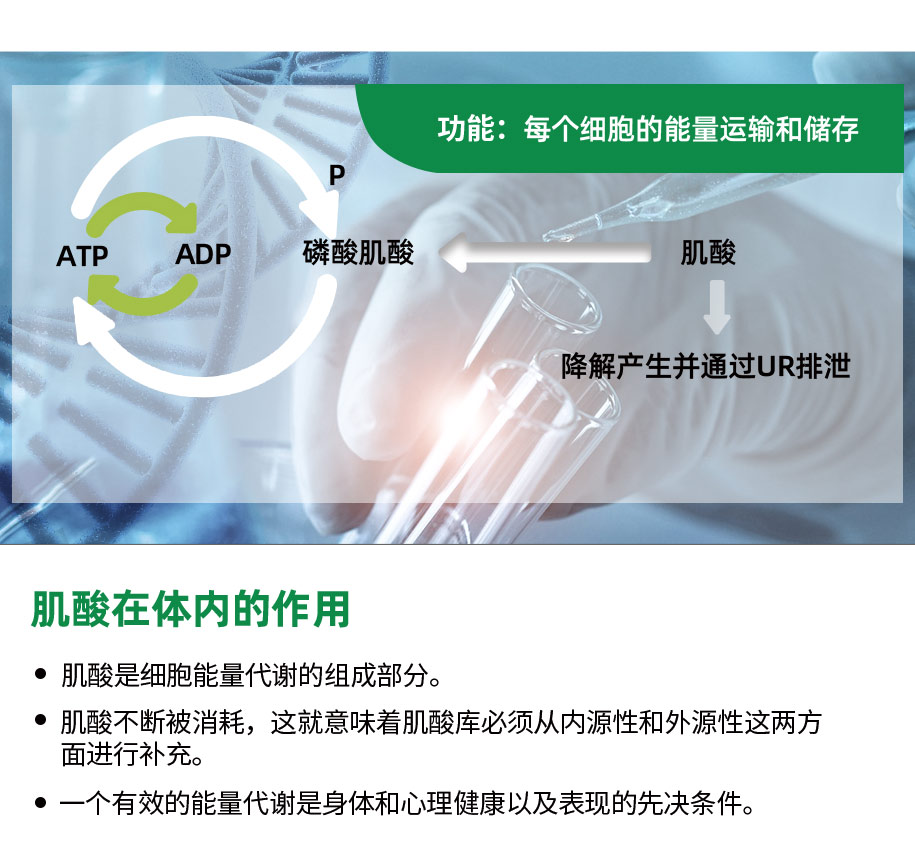 功能：每个细胞的能量运输和储存

P

ATP

ADP

磷酸肌酸

肌酸

降解产生并通过UR排泄

肌酸在体内的作用

● 肌酸是细胞能量代谢的组成部分。

● 肌酸不断被消耗，这就意味着肌酸库必须从内源性和外源性这两方面进行补充。

● 一个有效的能量代谢是身体和心理健康以及表现的先决条件。